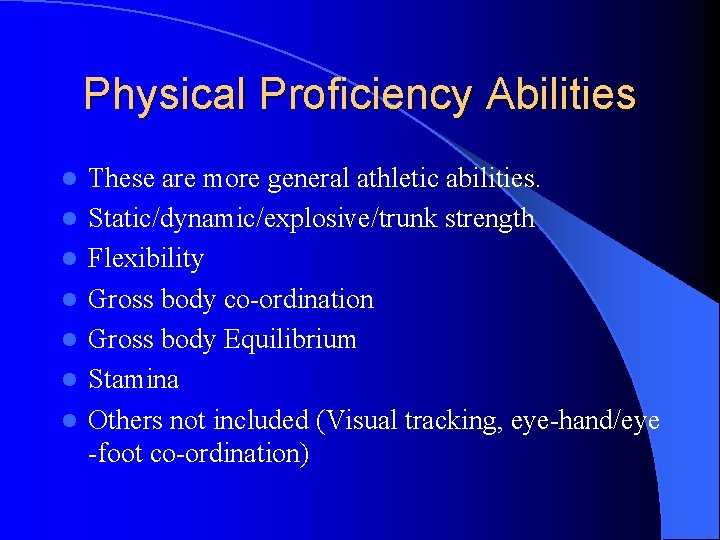 Physical Proficiency Abilities

- These are more general athletic abilities.
- Static/dynamic/explosive/trunk strength
- Flexibility
- Gross body co-ordination
- Gross body Equilibrium
- Stamina
- Others not included (Visual tracking, eye-hand/eye -foot co-ordination)